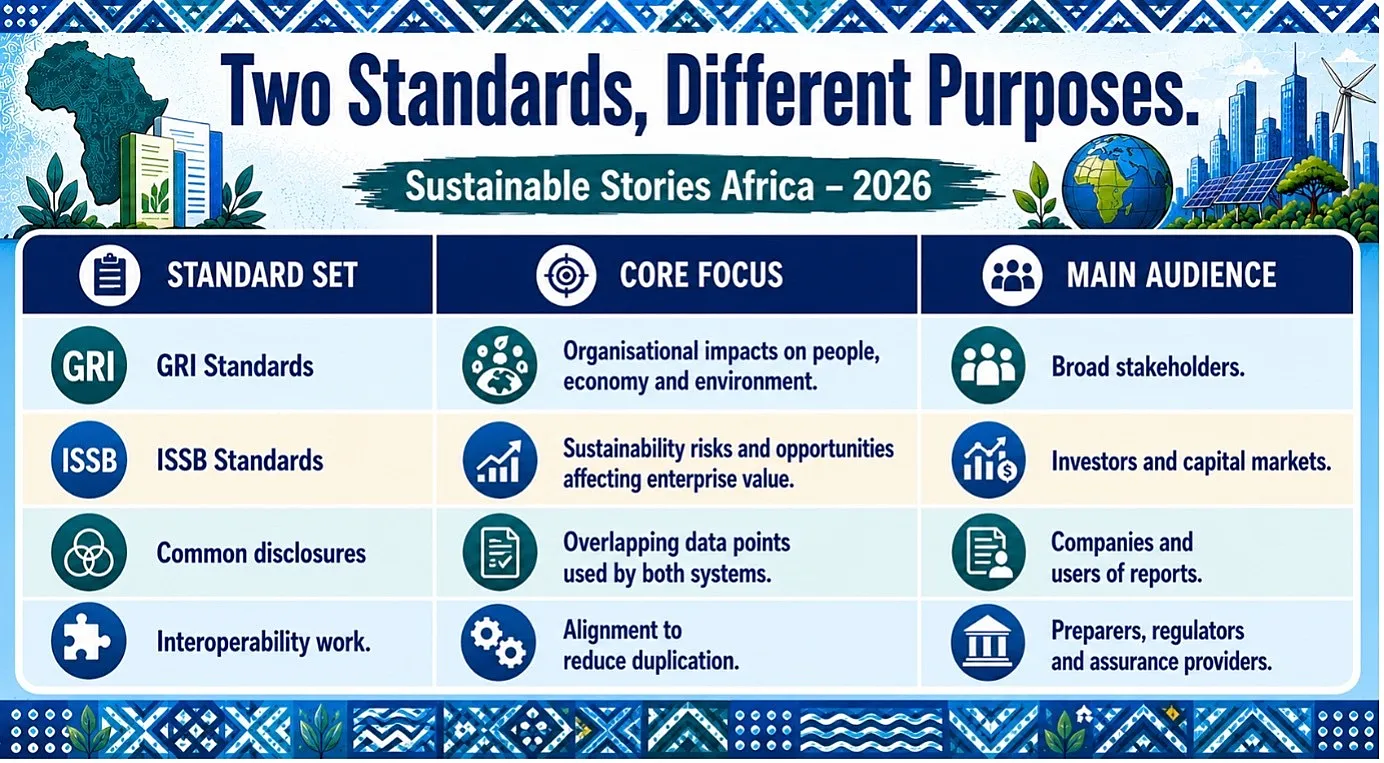 Two Standards, Different Purposes.

Sustainable Stories Africa – 2026

| STANDARD SET | CORE FOCUS | MAIN AUDIENCE |
|---|---|---|
| GRI GRI Standards | Organisational impacts on people, economy and environment. | Broad stakeholders. |
| ISSB ISSB Standards | Sustainability risks and opportunities affecting enterprise value. | Investors and capital markets. |
| Common disclosures | Overlapping data points used by both systems. | Companies and users of reports. |
| Interoperability work. | Alignment to reduce duplication. | Preparers, regulators and assurance providers. |